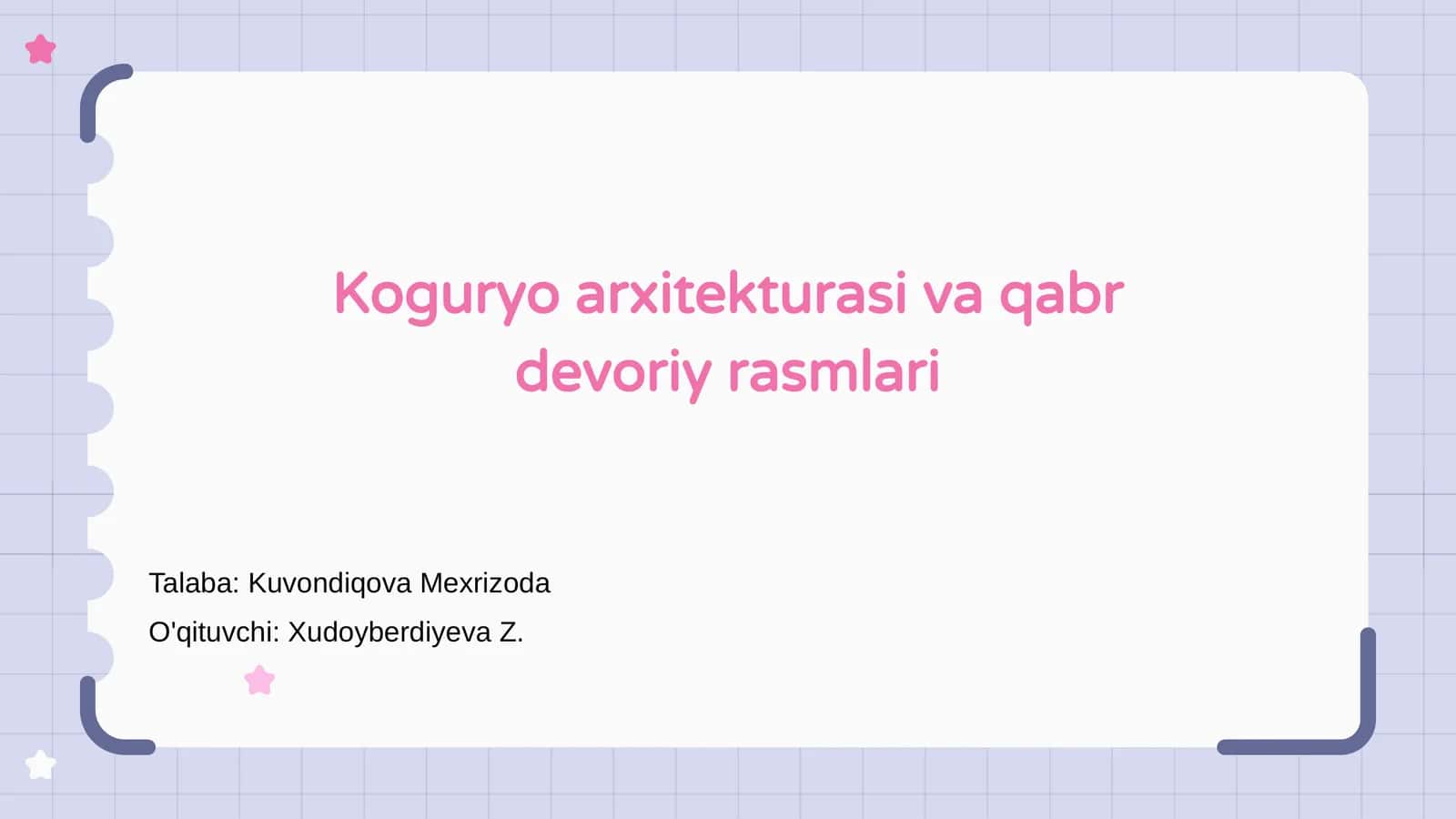 Koguryo arxitekturasi va qabr devoriy rasmlari

Talaba: Kuvondiqova Mexrizoda

O'qituvchi: Xudoyberdiyeva Z.